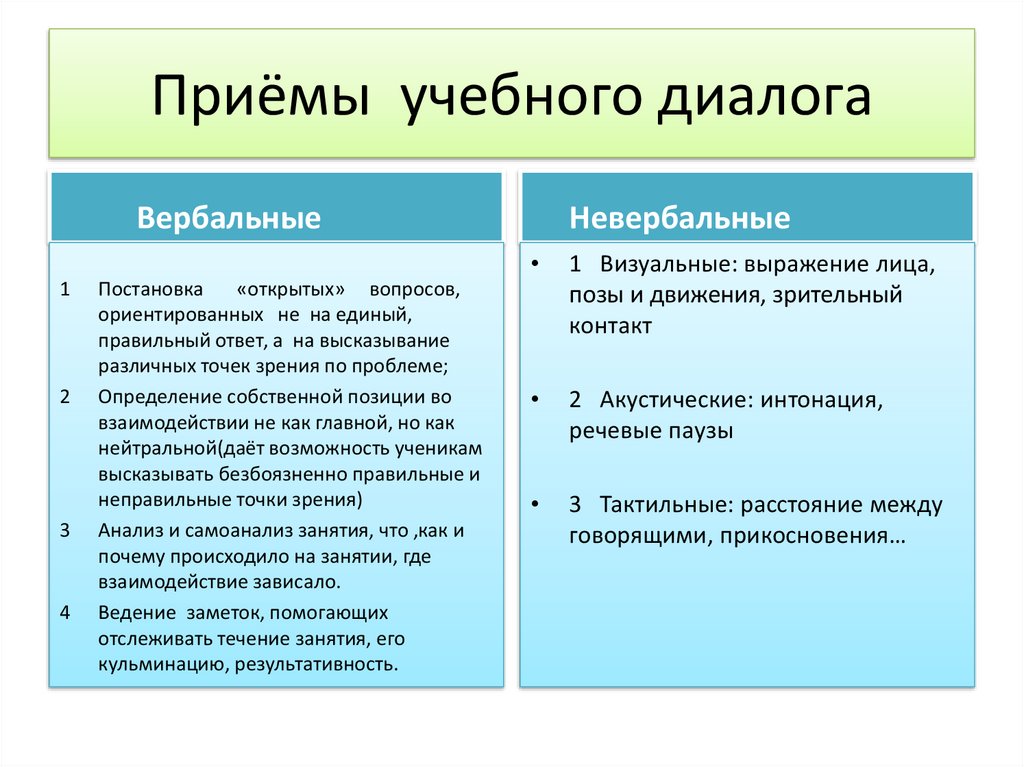 Приёмы учебного диалога

Вербальные

1 Постановка «открытых» вопросов, ориентированных не на единый, правильный ответ, а на высказывание различных точек зрения по проблеме;

2 Определение собственной позиции во взаимодействии не как главной, но как нейтральной(даёт возможность ученикам высказывать безбоязненно правильные и неправильные точки зрения)

3 Анализ и самоанализ занятия, что ,как и почему происходило на занятии, где взаимодействие зависало.

4 Ведение заметок, помогающих отслеживать течение занятия, его кульминацию, результативность.

Невербальные

• 1 Визуальные: выражение лица, позы и движения, зрительный контакт

• 2 Акустические: интонация, речевые паузы

• 3 Тактильные: расстояние между говорящими, прикосновения…